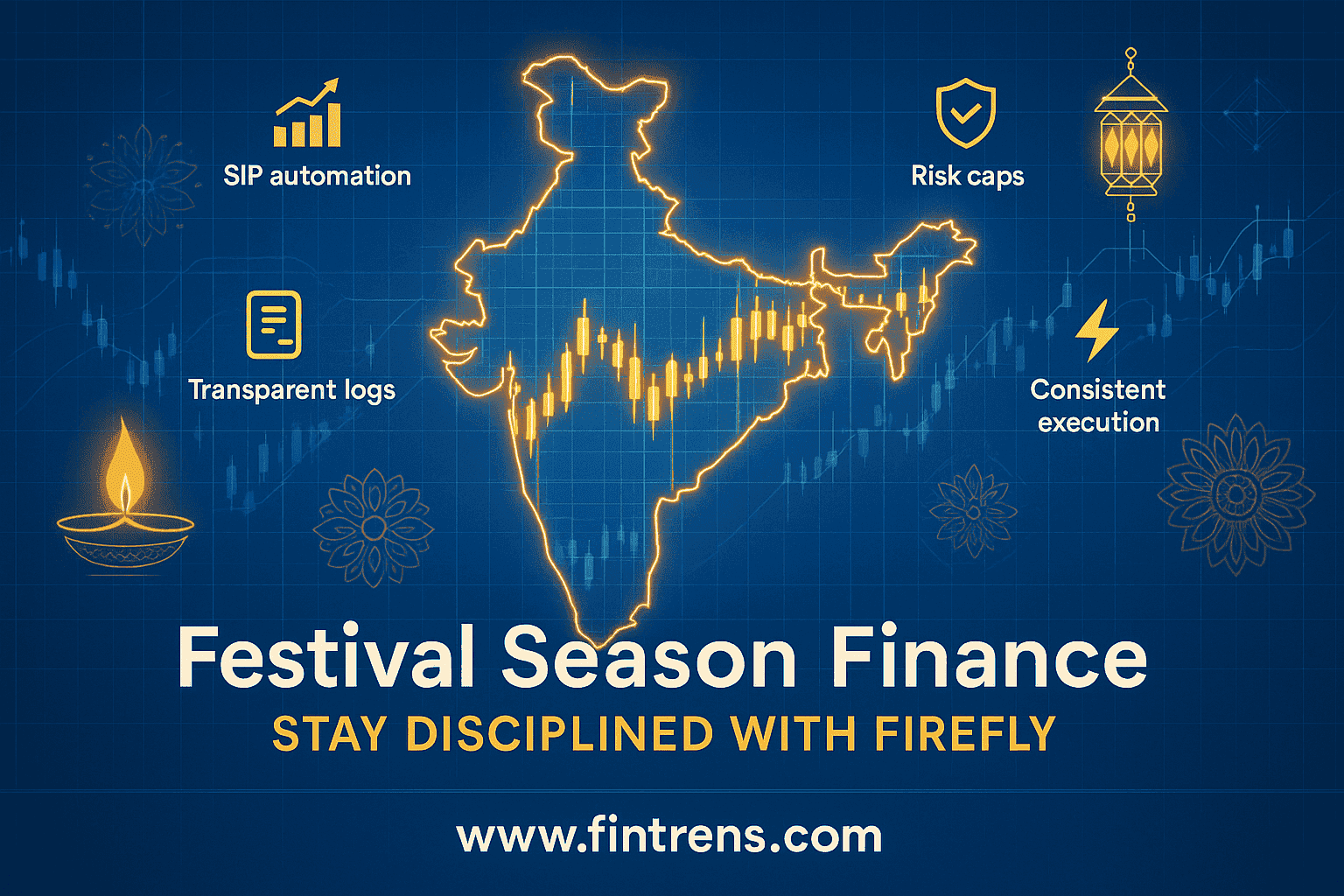 SIP automation

Risk caps

Transparent logs

Consistent execution

Festival Season Finance

STAY DISCIPLINED WITH FIREFLY

www.fintrens.com